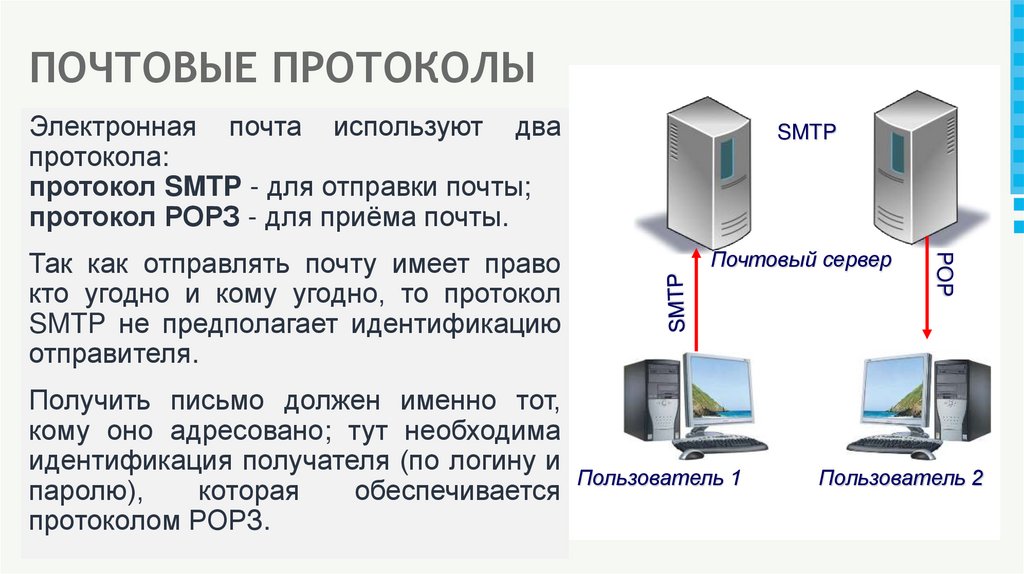 ПОЧТОВЫЕ ПРОТОКОЛЫ

Электронная почта используют два протокола:
протокол SMTP - для отправки почты;
протокол POP3 - для приёма почты.

Так как отправлять почту имеет право кто угодно и кому угодно, то протокол SMTP не предполагает идентификацию отправителя.

Получить письмо должен именно тот, кому оно адресовано; тут необходима идентификация получателя (по логину и паролю), которая обеспечивается протоколом POP3.

SMTP

Почтовый сервер

SMTP

POP

Пользователь 1

Пользователь 2